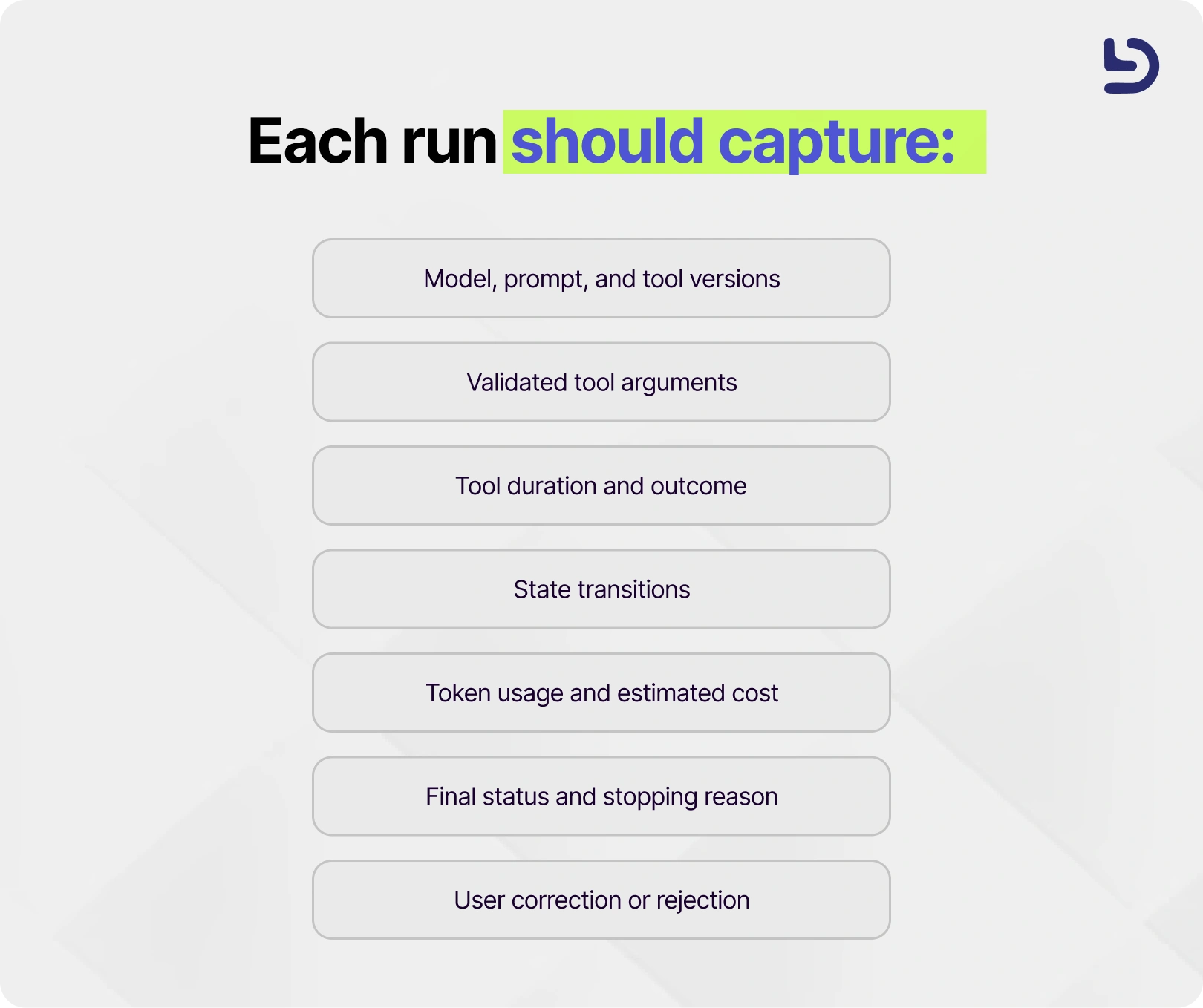 Each run should capture:

Model, prompt, and tool versions

Validated tool arguments

Tool duration and outcome

State transitions

Token usage and estimated cost

Final status and stopping reason

User correction or rejection